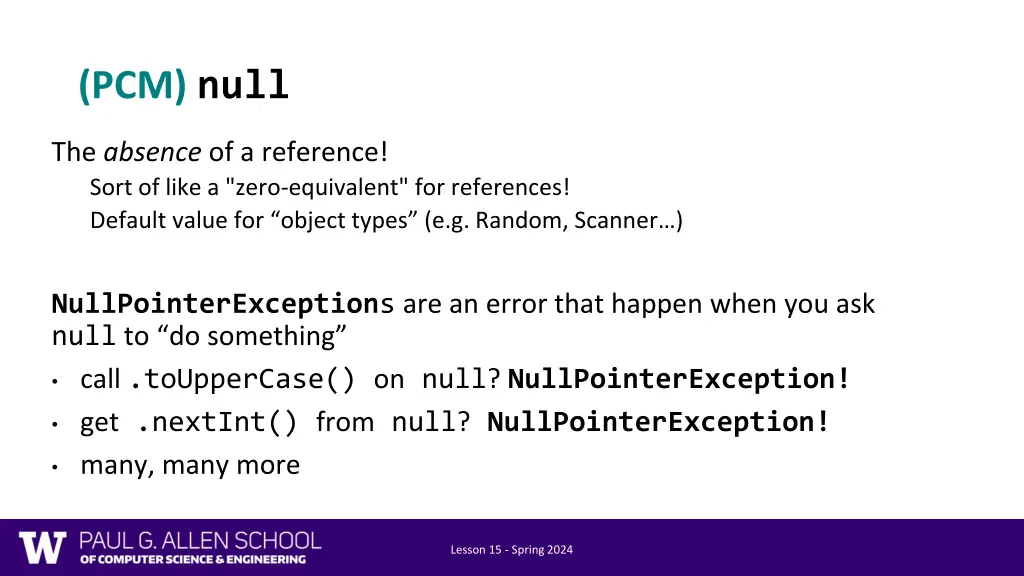 (PCM) null

The absence of a reference!

Sort of like a "zero-equivalent" for references!

Default value for “object types” (e.g. Random, Scanner…)

NullPointerExceptions are an error that happen when you ask null to “do something”

• call .toUpperCase() on null? NullPointerException!
• get .nextInt() from null? NullPointerException!
• many, many more

W PAUL G. ALLEN SCHOOL OF COMPUTER SCIENCE & ENGINEERING

Lesson 15 - Spring 2024